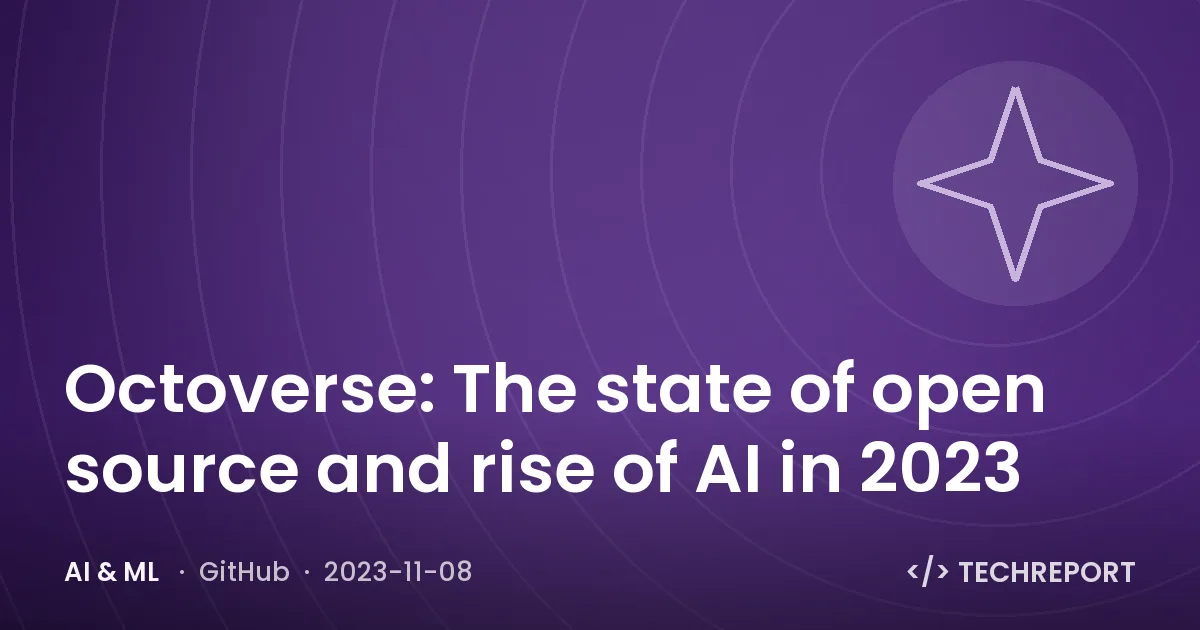 Octoverse: The state of open source and rise of AI in 2023

AI & ML · GitHub · 2023-11-08

</> TECHREPORT